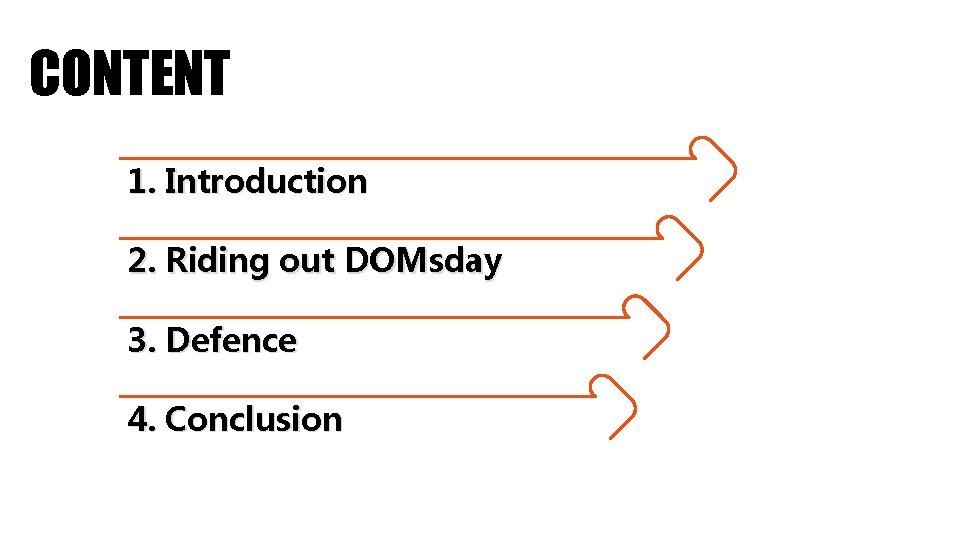 CONTENT

1. Introduction

2. Riding out DOMsday

3. Defence

4. Conclusion